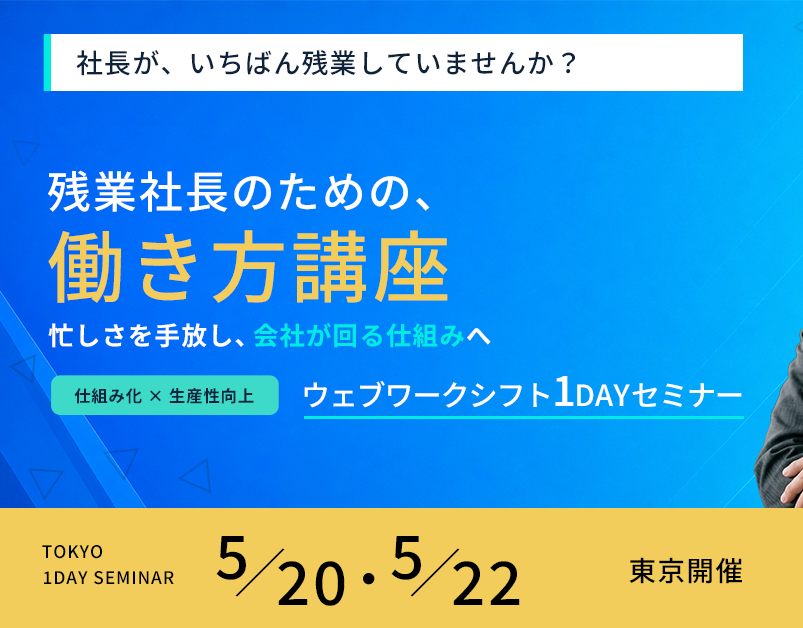 社長が、いちばん残業していませんか？

残業社長のための、
働き方講座
忙しさを手放し、会社が回る仕組みへ

仕組み化 × 生産性向上

ウェブワークシフト1DAYセミナー

TOKYO
1DAY SEMINAR

5/20・5/22

東京開催